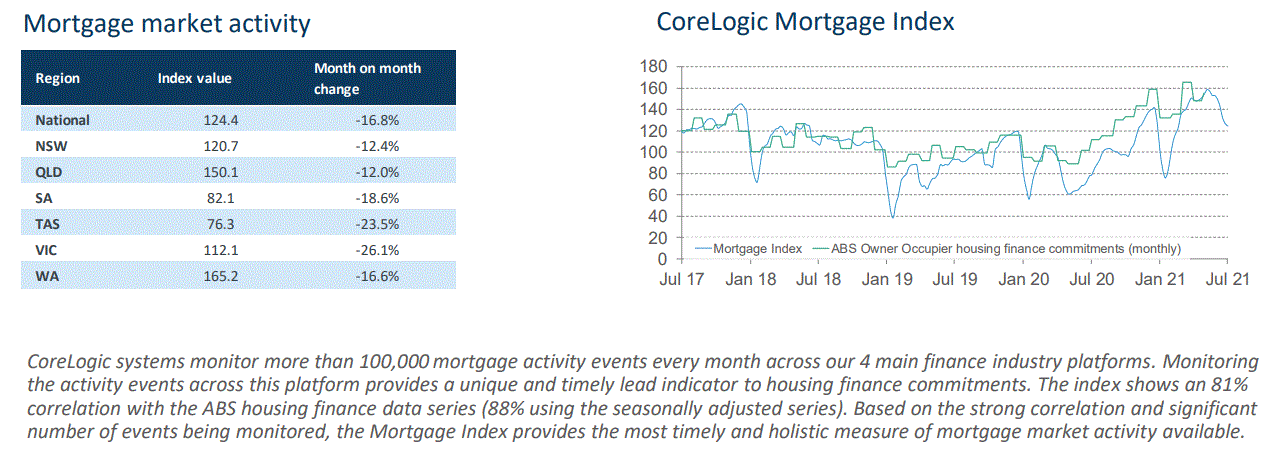 Mortgage market activity

| Region | Index value | Month on month change |
|---|---|---|
| National | 124.4 | -16.8% |
| NSW | 120.7 | -12.4% |
| QLD | 150.1 | -12.0% |
| SA | 82.1 | -18.6% |
| TAS | 76.3 | -23.5% |
| VIC | 112.1 | -26.1% |
| WA | 165.2 | -16.6% |

CoreLogic Mortgage Index

180
160
140
120
100
80
60
40
20
0

Mortgage Index
ABS Owner Occupier housing finance commitments (monthly)

Jul 17 Jan 18 Jul 18 Jan 19 Jul 19 Jan 20 Jul 20 Jan 21 Jul 21

CoreLogic systems monitor more than 100,000 mortgage activity events every month across our 4 main finance industry platforms. Monitoring the activity events across this platform provides a unique and timely lead indicator to housing finance commitments. The index shows an 81% correlation with the ABS housing finance data series (88% using the seasonally adjusted series). Based on the strong correlation and significant number of events being monitored, the Mortgage Index provides the most timely and holistic measure of mortgage market activity available.